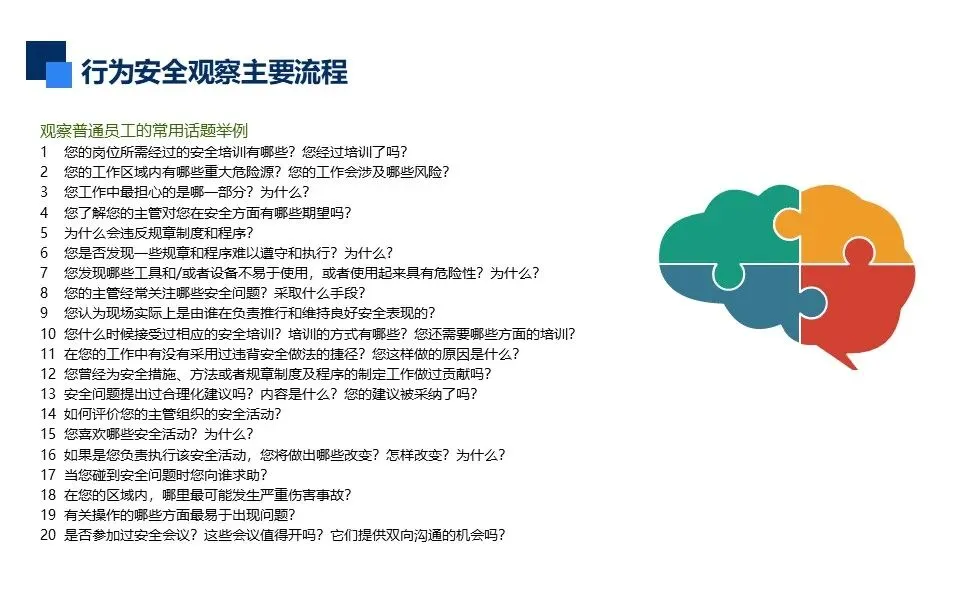 行为安全观察主要流程

观察普通员工的常用话题举例
1 您的岗位所需经过的安全培训有哪些？您经过培训了吗？
2 您的工作区域内有哪些重大危险源？您的工作会涉及哪些风险？
3 您工作中最担心的是哪一部分？为什么？
4 您了解您的主管对您在安全方面有哪些期望吗？
5 为什么会违反规章制度和程序？
6 您是否发现一些规章和程序难以遵守和执行？为什么？
7 您发现哪些工具和/或者设备不易于使用，或者使用起来具有危险性？为什么？
8 您的主管经常关注哪些安全问题？采取什么手段？
9 您认为现场实际上是由谁在负责推行和维持良好安全表现的？
10 您什么时候接受过相应的安全培训？培训的方式有哪些？您还需要哪些方面的培训？
11 在您的工作中有没有采用过违背安全做法的捷径？您这样做的原因是什么？
12 您曾经为安全措施、方法或者规章制度及程序的制定工作做过贡献吗？
13 安全问题提出过合理化建议吗？内容是什么？您的建议被采纳了吗？
14 如何评价您的主管组织的安全活动？
15 您喜欢哪些安全活动？为什么？
16 如果是您负责执行该安全活动，您将做出哪些改变？怎样改变？为什么？
17 当您碰到安全问题时您向谁求助？
18 在您的区域内，哪里最可能发生严重伤害事故？
19 有关操作的哪些方面最易于出现问题？
20 是否参加过安全会议？这些会议值得开吗？它们提供双向沟通的机会吗？